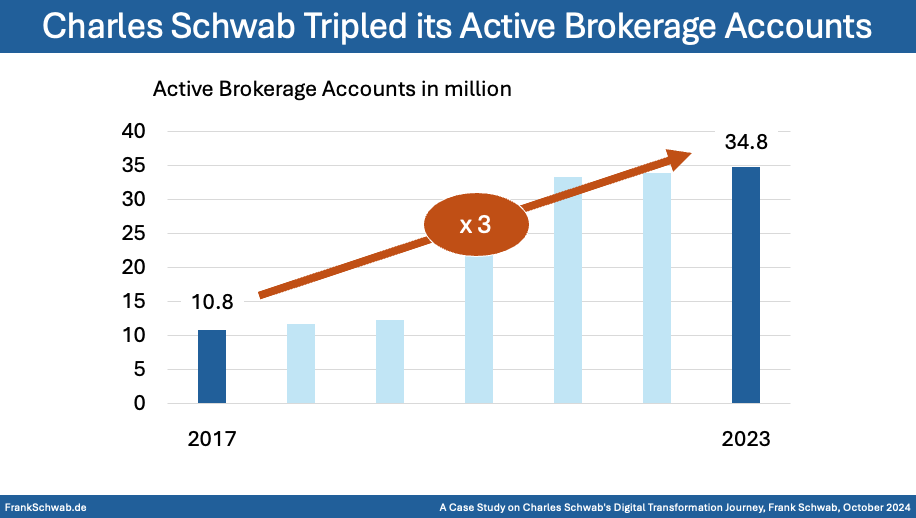 Charles Schwab Tripled its Active Brokerage Accounts

Active Brokerage Accounts in million

40
35
30
25
20
15
10
5
0

10.8

x 3

34.8

2017

2023

FrankSchwab.de

A Case Study on Charles Schwab's Digital Transformation Journey, Frank Schwab, October 2024